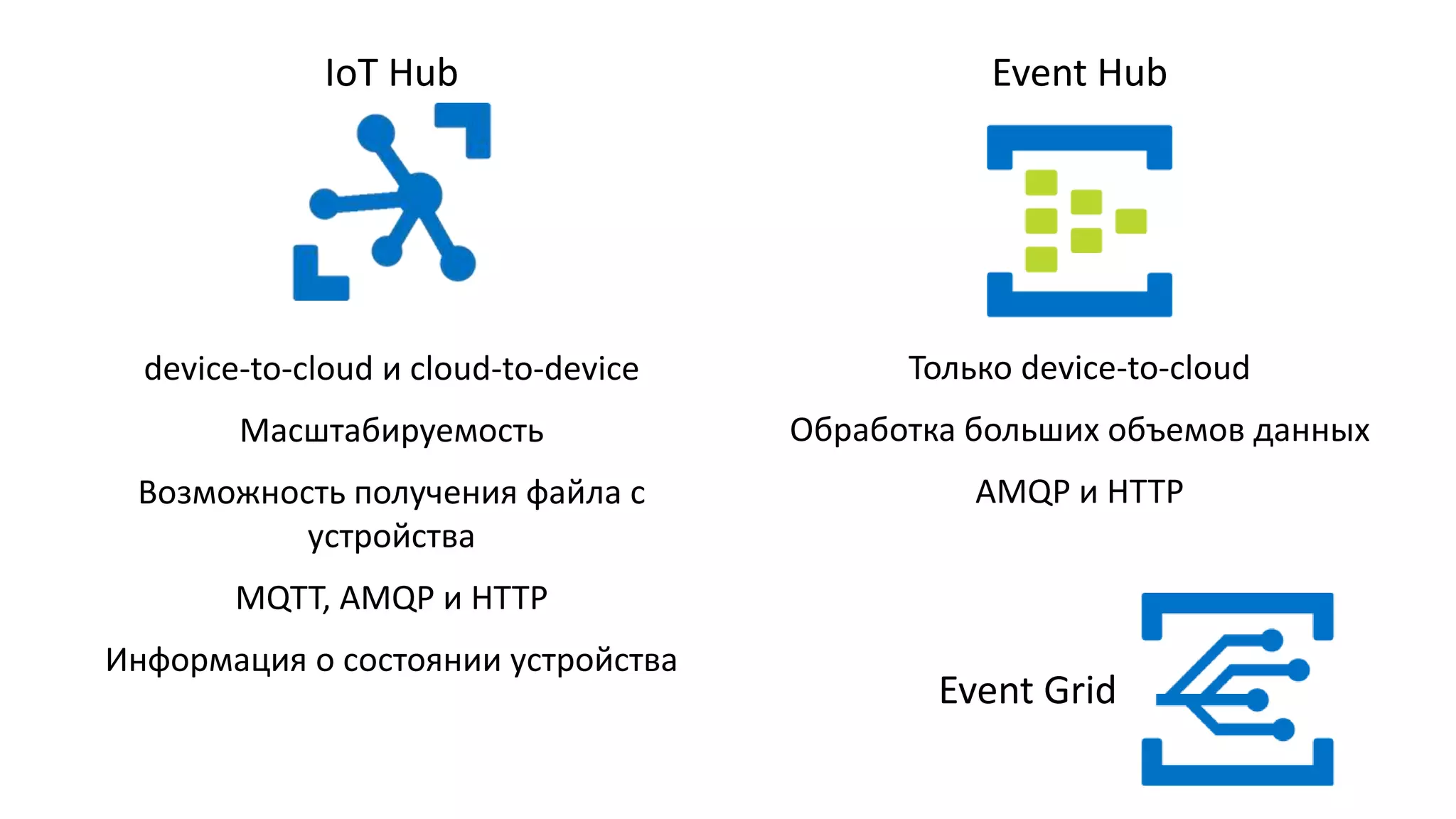 IoT Hub

device-to-cloud и cloud-to-device

Масштабируемость

Возможность получения файла с устройства

MQTT, AMQP и HTTP

Информация о состоянии устройства

Event Hub

Только device-to-cloud

Обработка больших объемов данных

AMQP и HTTP

Event Grid